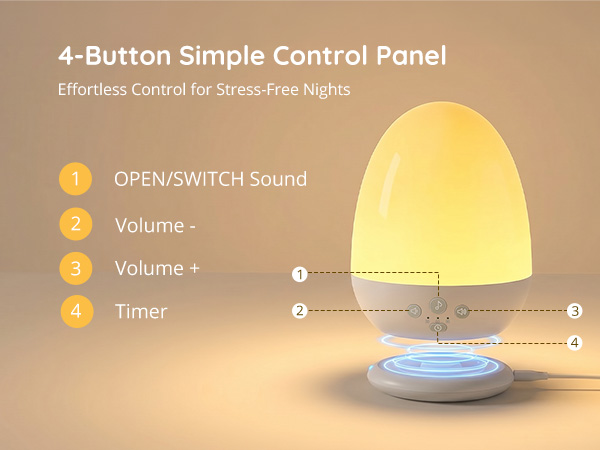 4-Button Simple Control Panel
Effortless Control for Stress-Free Nights

1 OPEN/SWITCH Sound
2 Volume -
3 Volume +
4 Timer

1
2
3
4